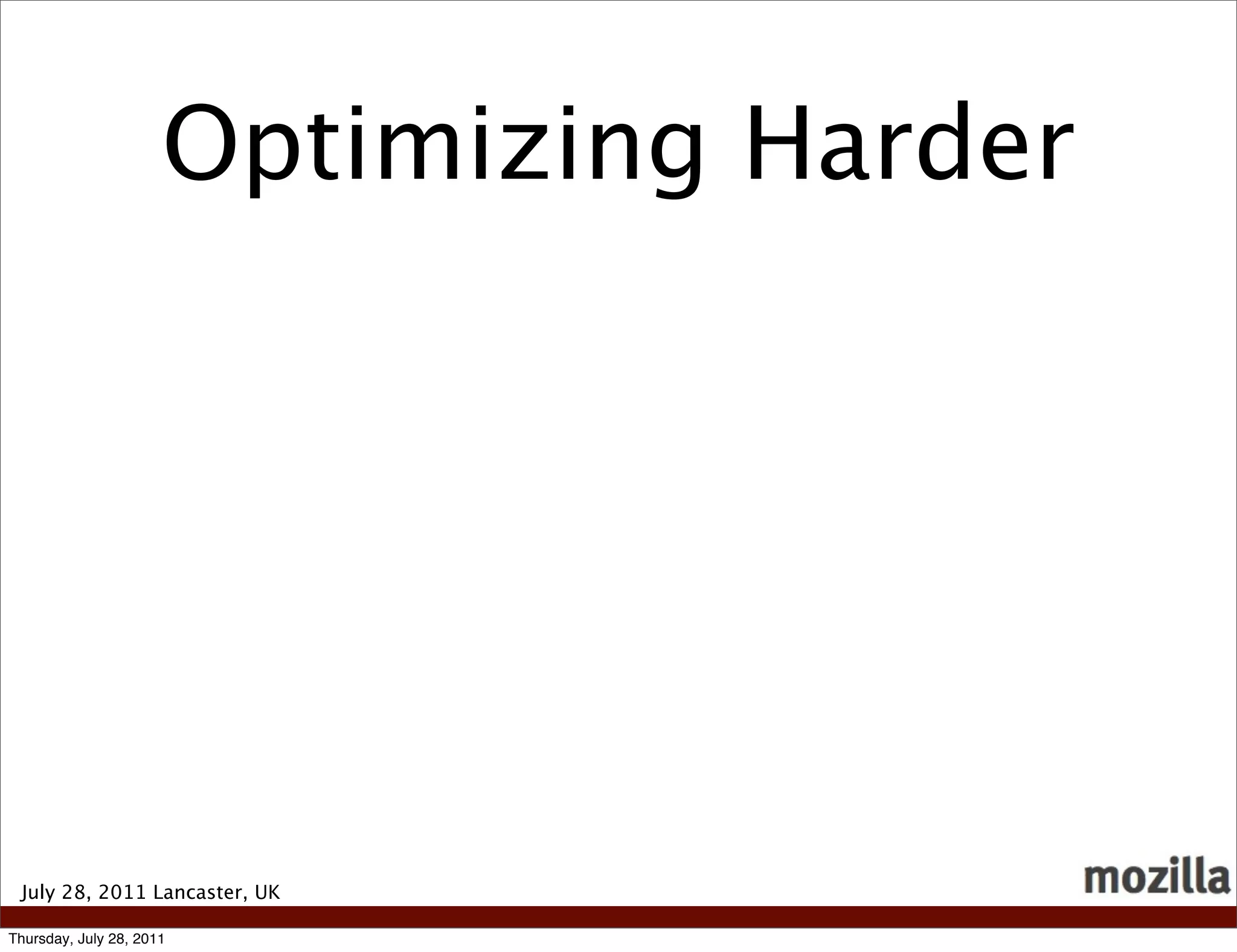 Optimizing Harder

July 28, 2011 Lancaster, UK

mozilla

Thursday, July 28, 2011